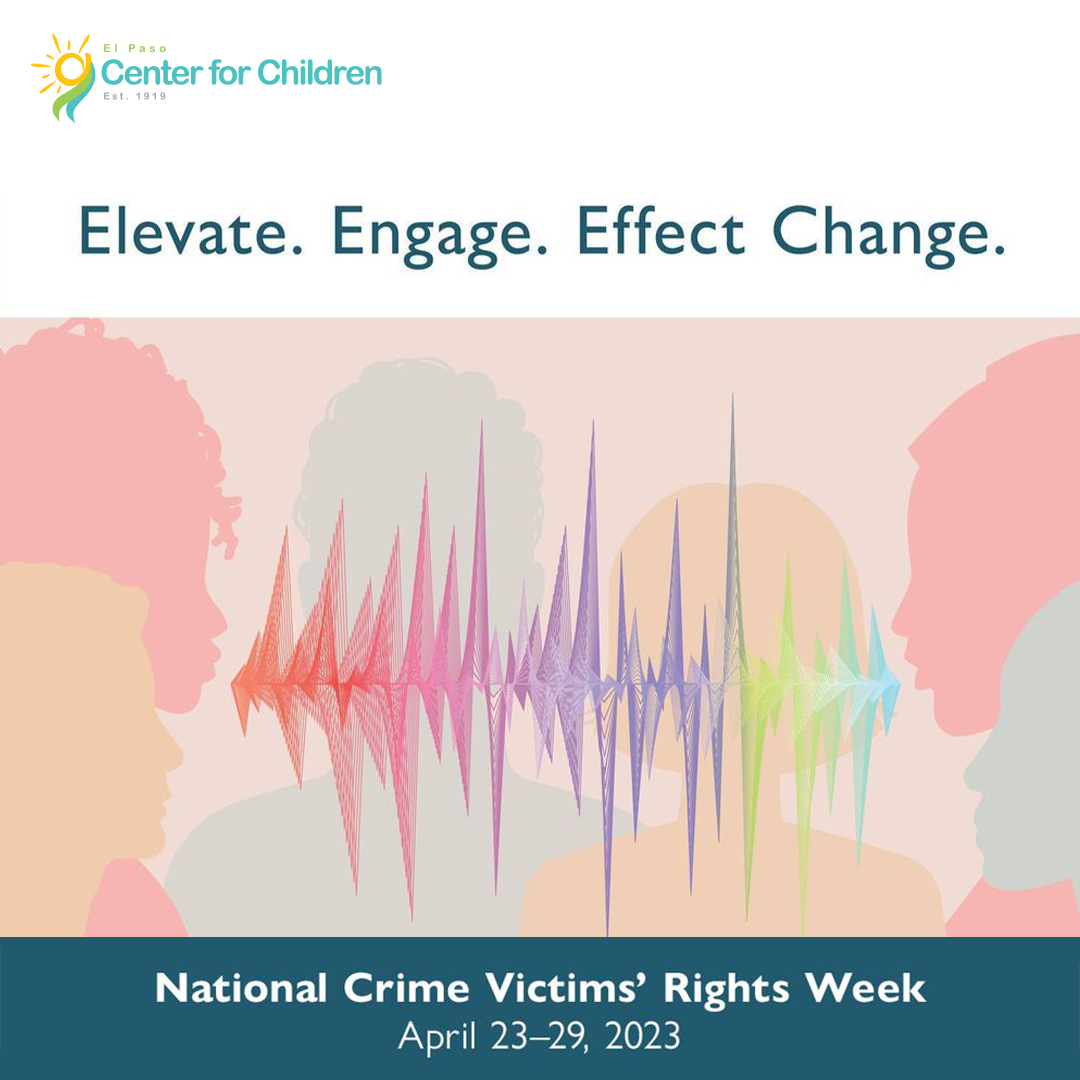 El Paso
Center for Children
Est. 1919

Elevate. Engage. Effect Change.

National Crime Victims' Rights Week
April 23–29, 2023